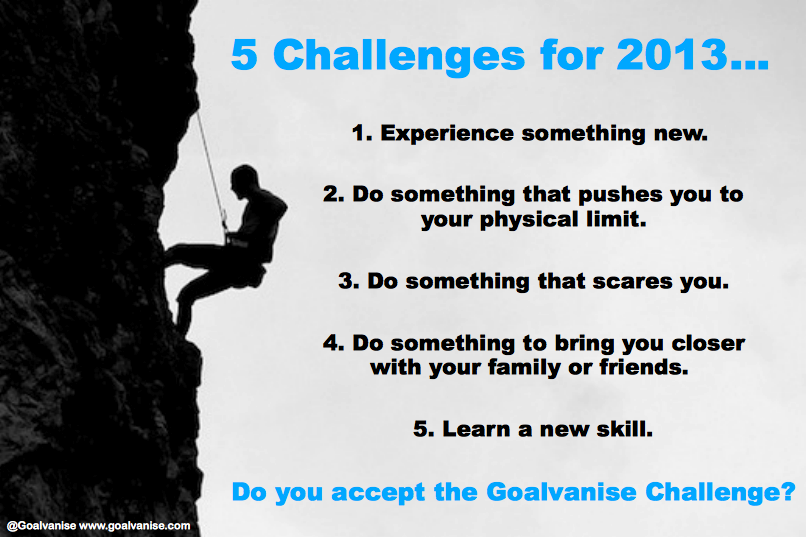 5 Challenges for 2013...

1. Experience something new.

2. Do something that pushes you to your physical limit.

3. Do something that scares you.

4. Do something to bring you closer with your family or friends.

5. Learn a new skill.

Do you accept the Goalvanise Challenge?

@Goalvanise www.goalvanise.com